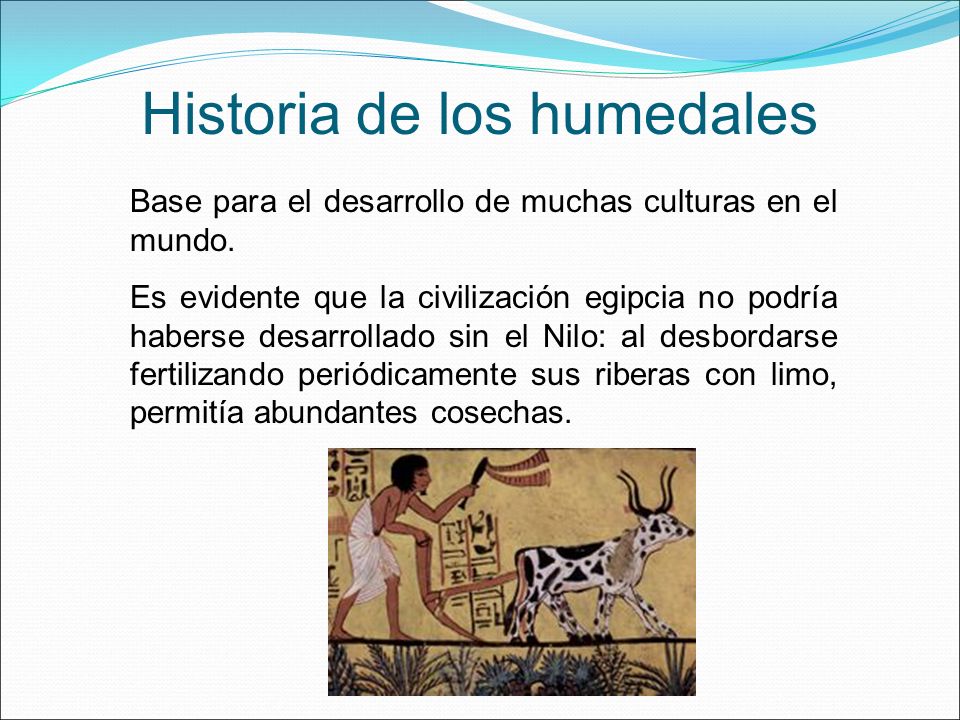 Historia de los humedales

Base para el desarrollo de muchas culturas en el mundo.

Es evidente que la civilización egipcia no podría haberse desarrollado sin el Nilo: al desbordarse fertilizando periódicamente sus riberas con limo, permitía abundantes cosechas.